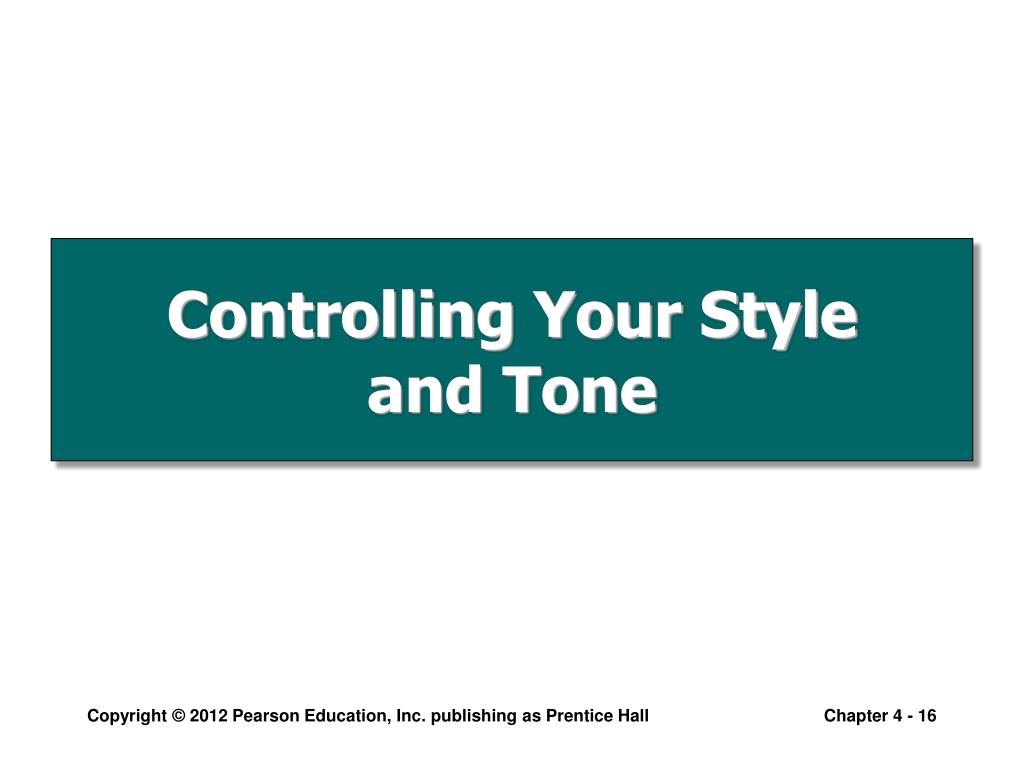 Controlling Your Style and Tone

Copyright © 2012 Pearson Education, Inc. publishing as Prentice Hall

Chapter 4 - 16